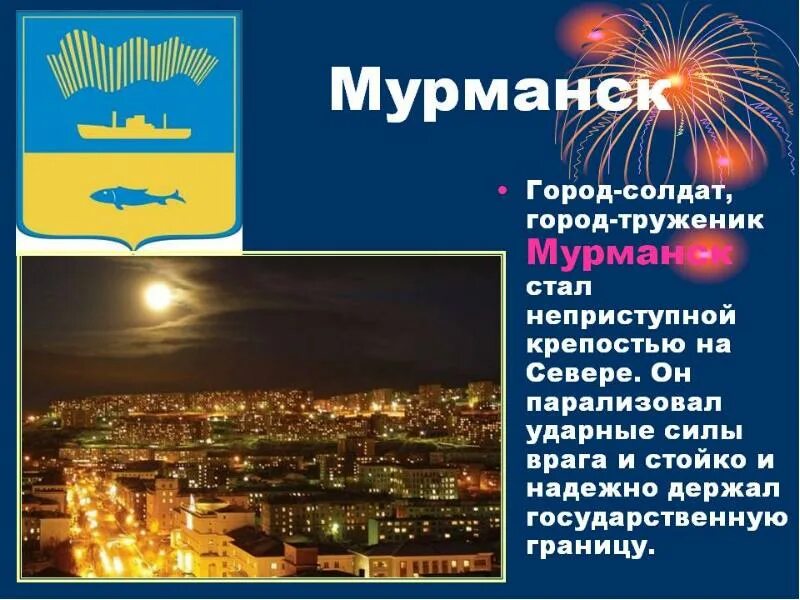 Мурманск

• Город-солдат, город-труженик Мурманск стал неприступной крепостью на Севере. Он парализовал ударные силы врага и стойко и надежно держал государственную границу.